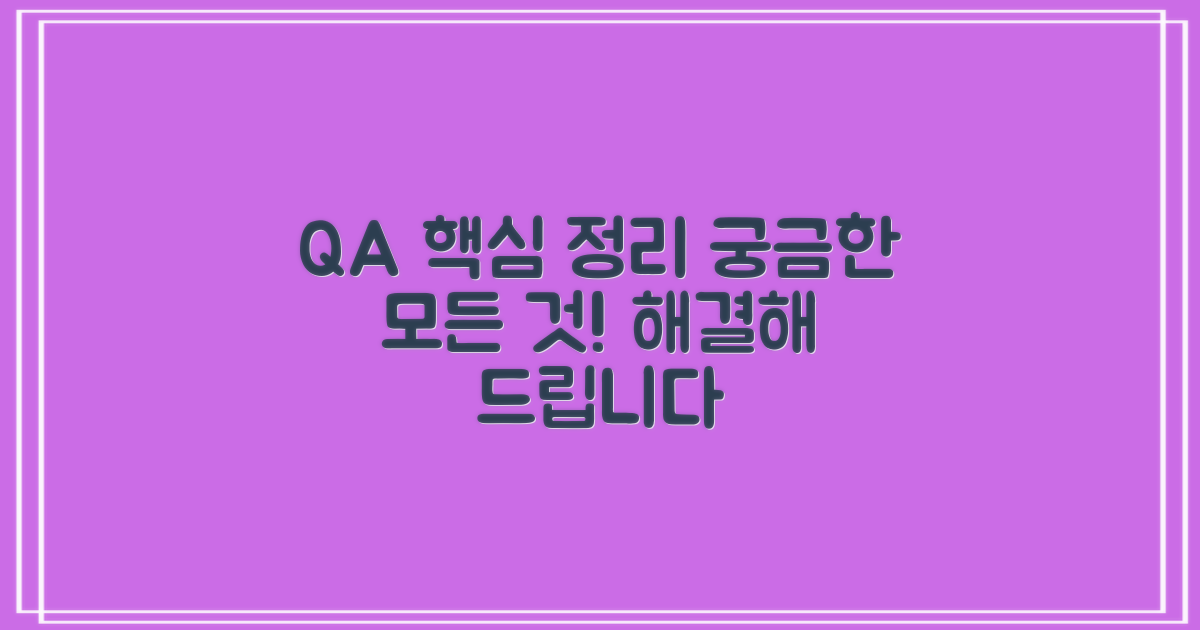 QA 핵심 정리 궁금한 모든 것! 해결해 드립니다